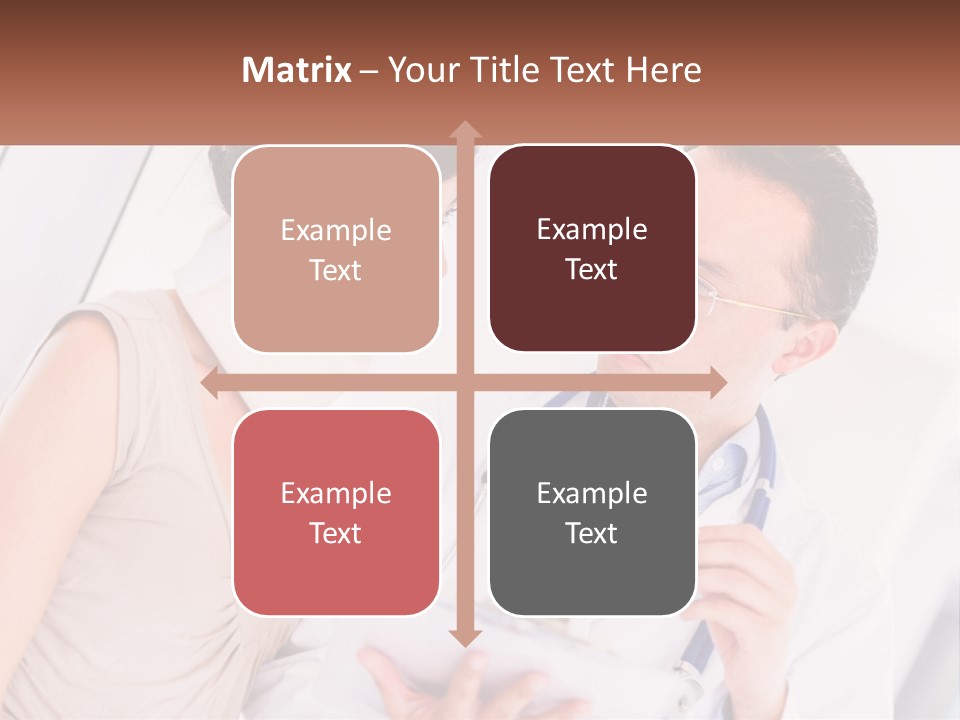 Matrix – Your Title Text Here

Example Text

Example Text

Example Text

Example Text